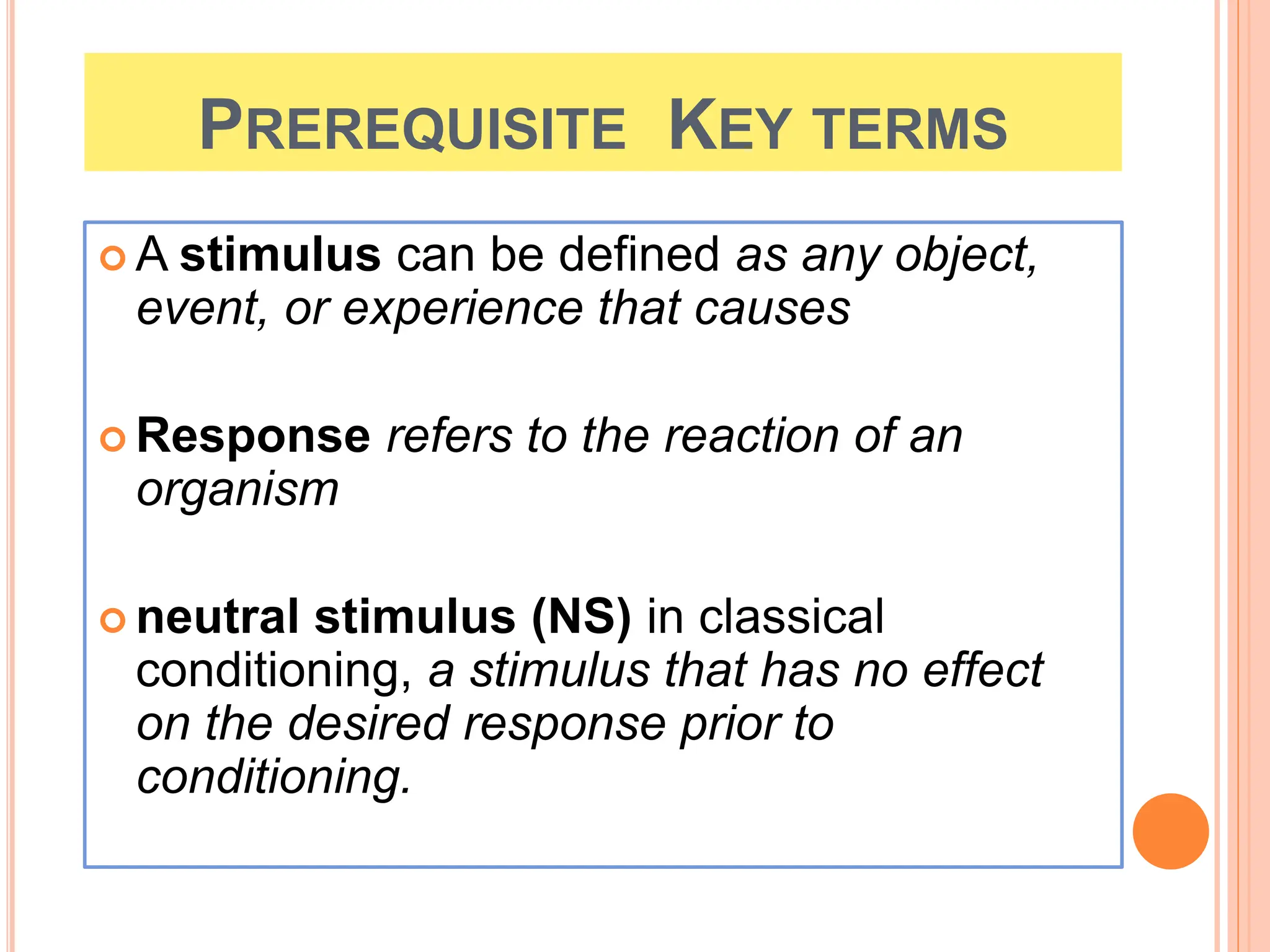 PREREQUISITE KEY TERMS

A stimulus can be defined as any object, event, or experience that causes

Response refers to the reaction of an organism

neutral stimulus (NS) in classical conditioning, a stimulus that has no effect on the desired response prior to conditioning.